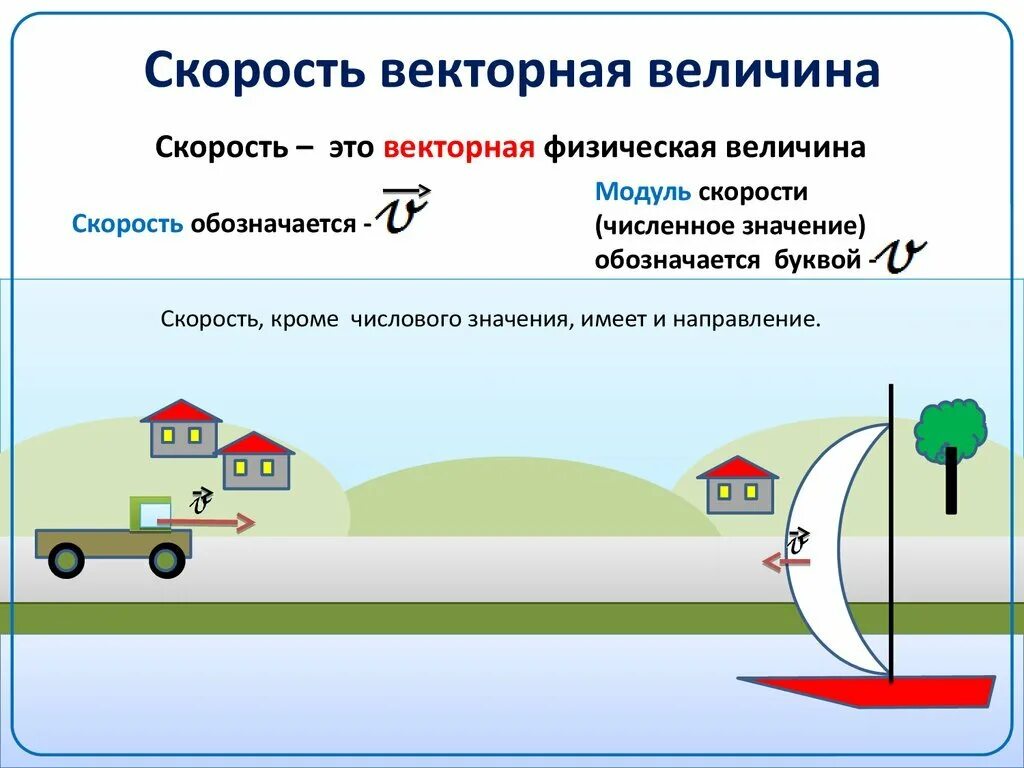 Скорость векторная величина

Скорость – это векторная физическая величина

Скорость обозначается - $\vec{v}$

Модуль скорости (численное значение) обозначается буквой - $v$

Скорость, кроме числового значения, имеет и направление.

$\vec{v}$

$\vec{v}$